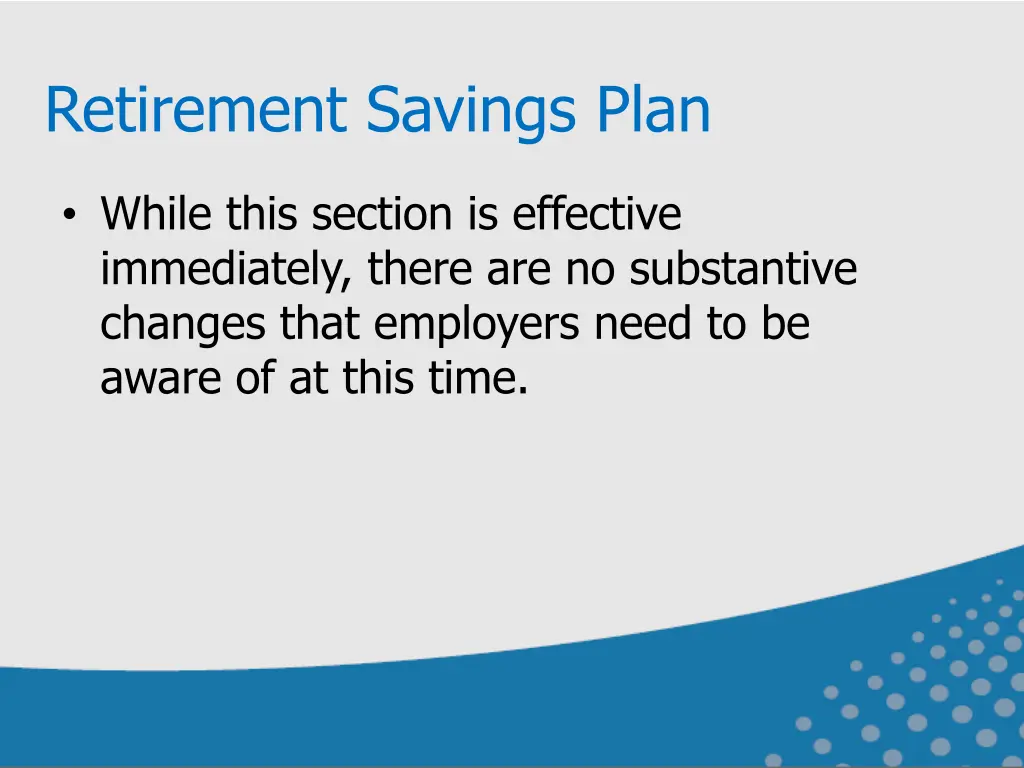 Retirement Savings Plan

• While this section is effective immediately, there are no substantive changes that employers need to be aware of at this time.